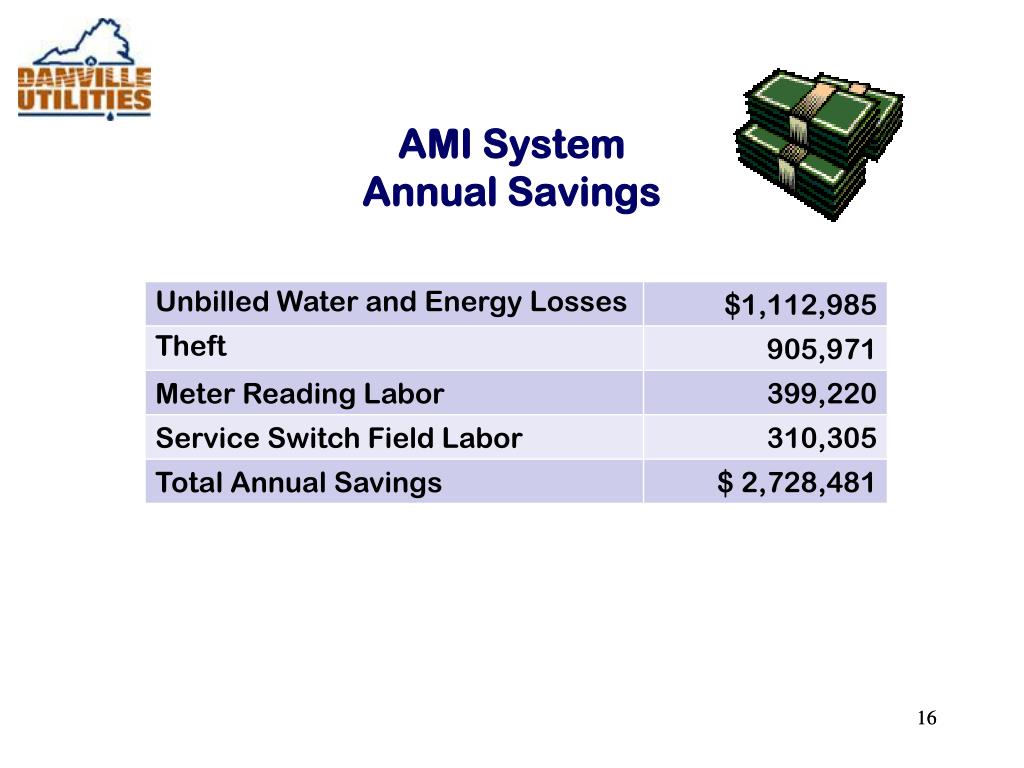 DANVILLE UTILITIES

AMI System
Annual Savings

| Unbilled Water and Energy Losses | $1,112,985 |
|---|---|
| Theft | 905,971 |
| Meter Reading Labor | 399,220 |
| Service Switch Field Labor | 310,305 |
| Total Annual Savings | $ 2,728,481 |

16